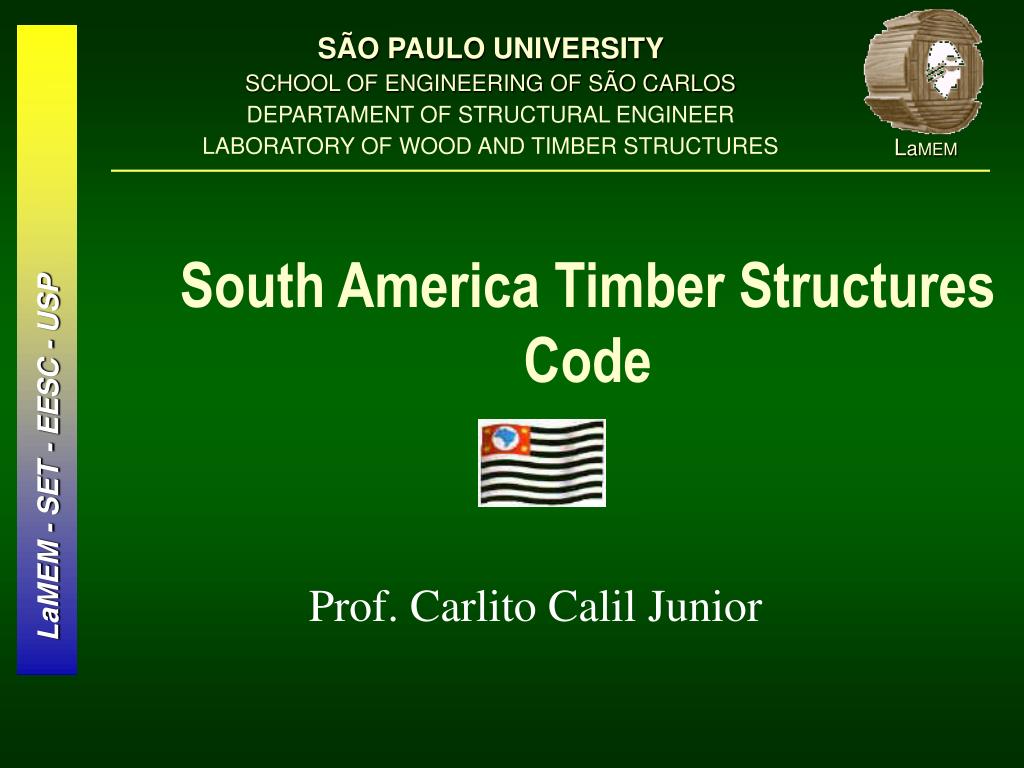 LaMEM - SET - EESC - USP

SÃO PAULO UNIVERSITY
SCHOOL OF ENGINEERING OF SÃO CARLOS
DEPARTAMENT OF STRUCTURAL ENGINEER
LABORATORY OF WOOD AND TIMBER STRUCTURES

LaMEM

South America Timber Structures Code

Prof. Carlito Calil Junior